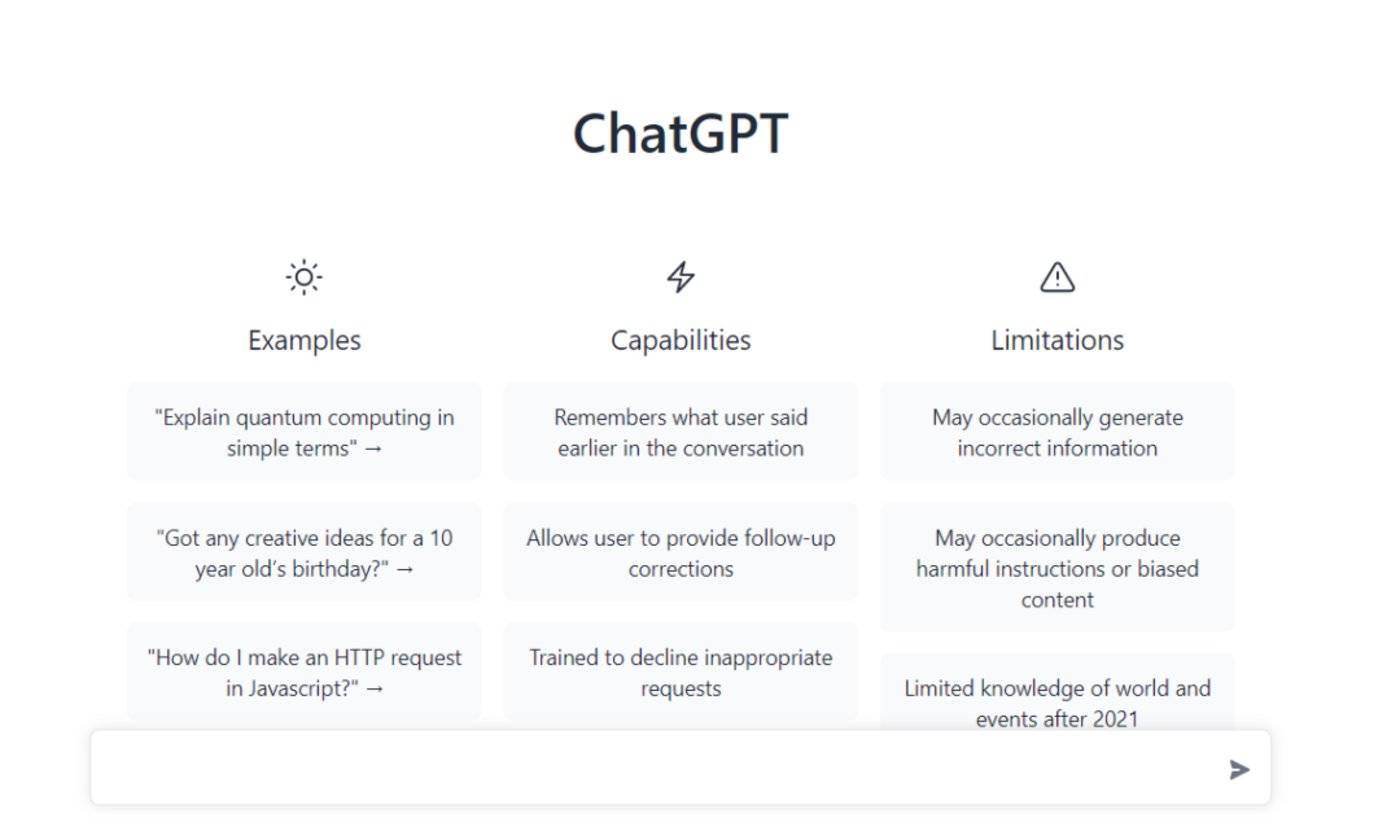 ChatGPT

Examples

"Explain quantum computing in simple terms" →

"Got any creative ideas for a 10 year old's birthday?" →

"How do I make an HTTP request in Javascript?" →

Capabilities

Remembers what user said earlier in the conversation

Allows user to provide follow-up corrections

Trained to decline inappropriate requests

Limitations

May occasionally generate incorrect information

May occasionally produce harmful instructions or biased content

Limited knowledge of world and events after 2021